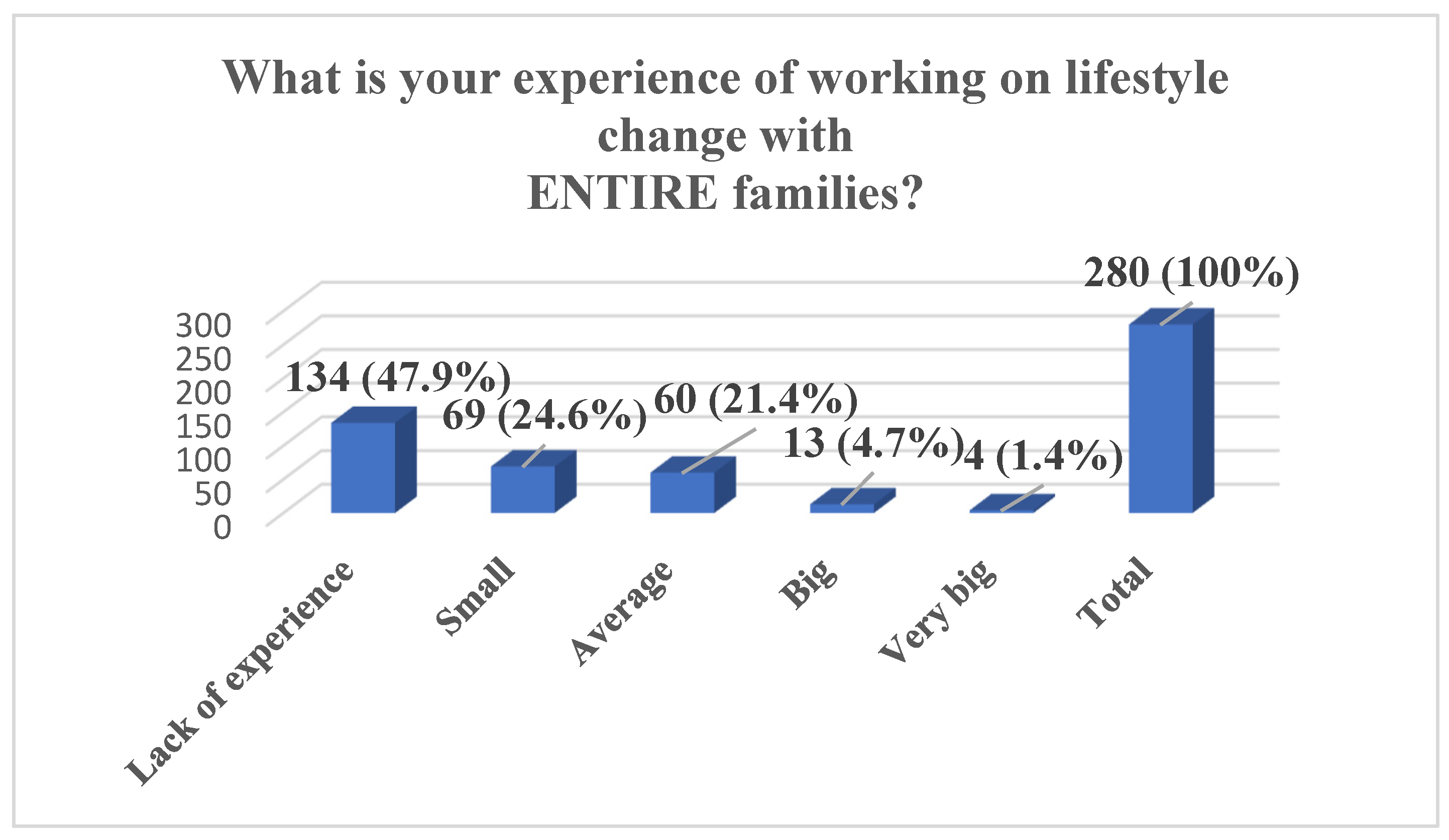 What is your experience of working on lifestyle change with
ENTIRE families?

300
250
200
150
100
50
0

134 (47.9%)
69 (24.6%)
60 (21.4%)
13 (4.7%)
4 (1.4%)
280 (100%)

Lack of experience
Small
Average
Big
Very big
Total